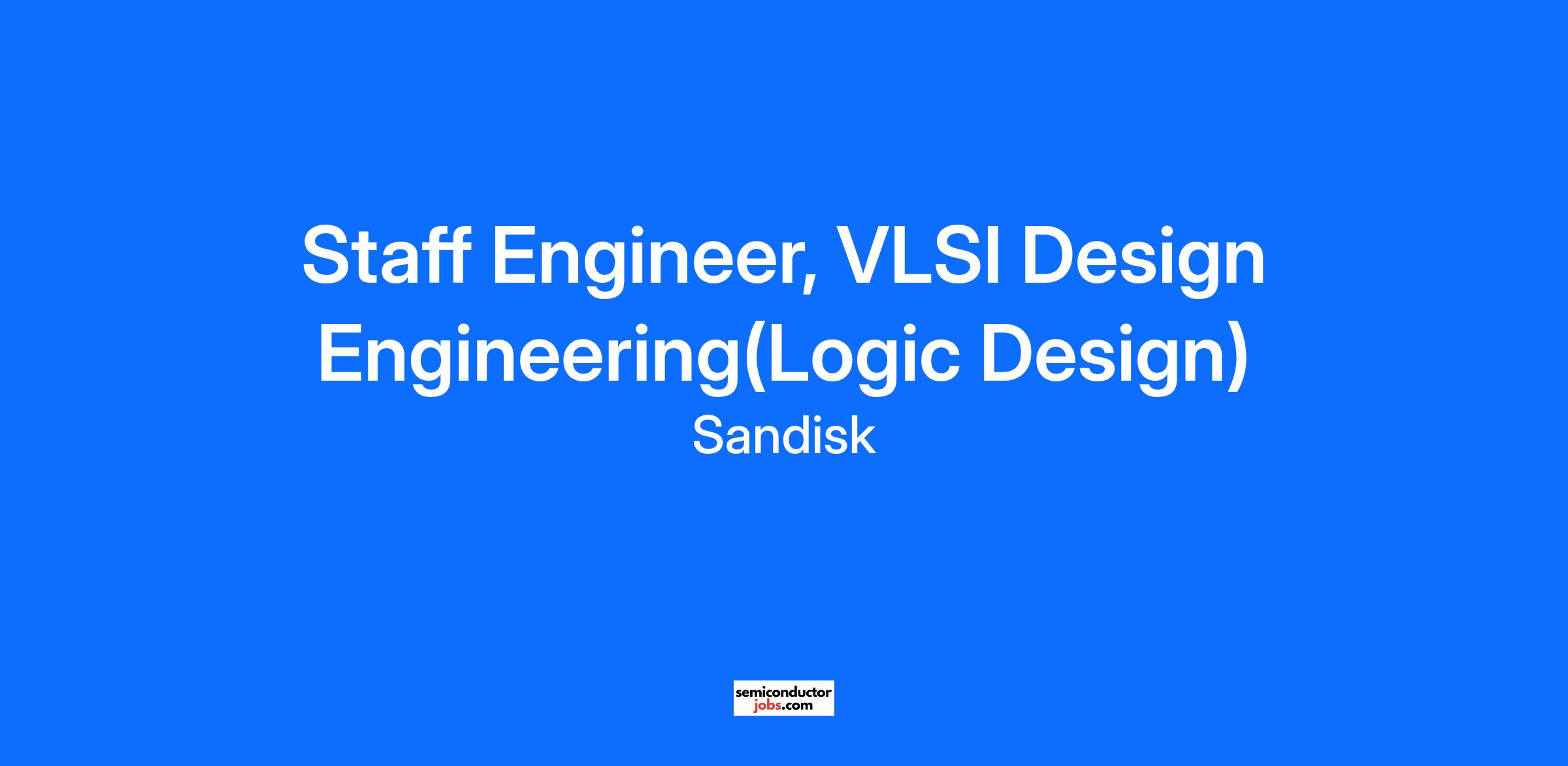 Staff Engineer, VLSI Design Engineering(Logic Design)

Sandisk

semiconductor
jobs.com